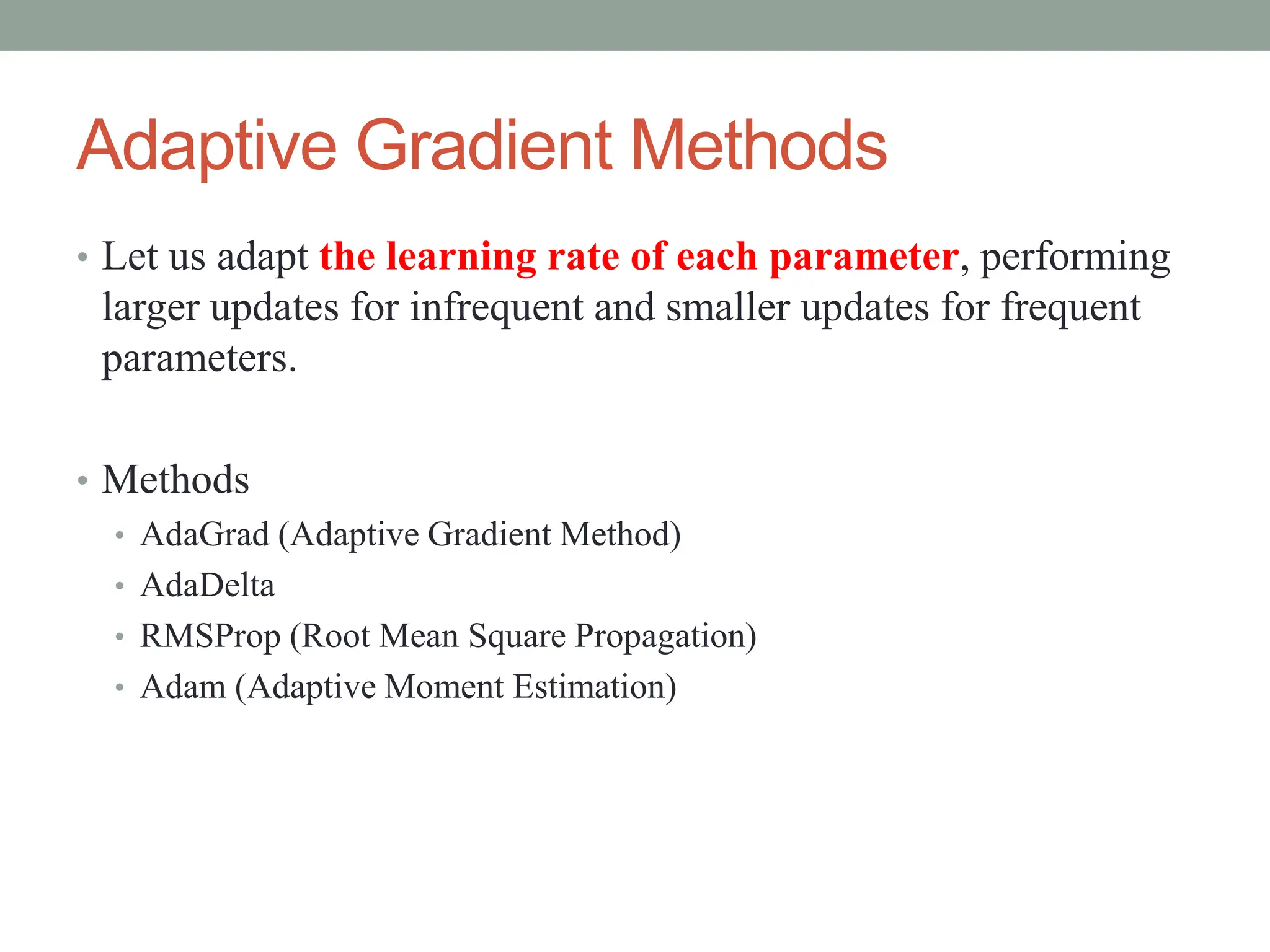 Adaptive Gradient Methods

• Let us adapt the learning rate of each parameter, performing larger updates for infrequent and smaller updates for frequent parameters.

• Methods
  • AdaGrad (Adaptive Gradient Method)
  • AdaDelta
  • RMSProp (Root Mean Square Propagation)
  • Adam (Adaptive Moment Estimation)